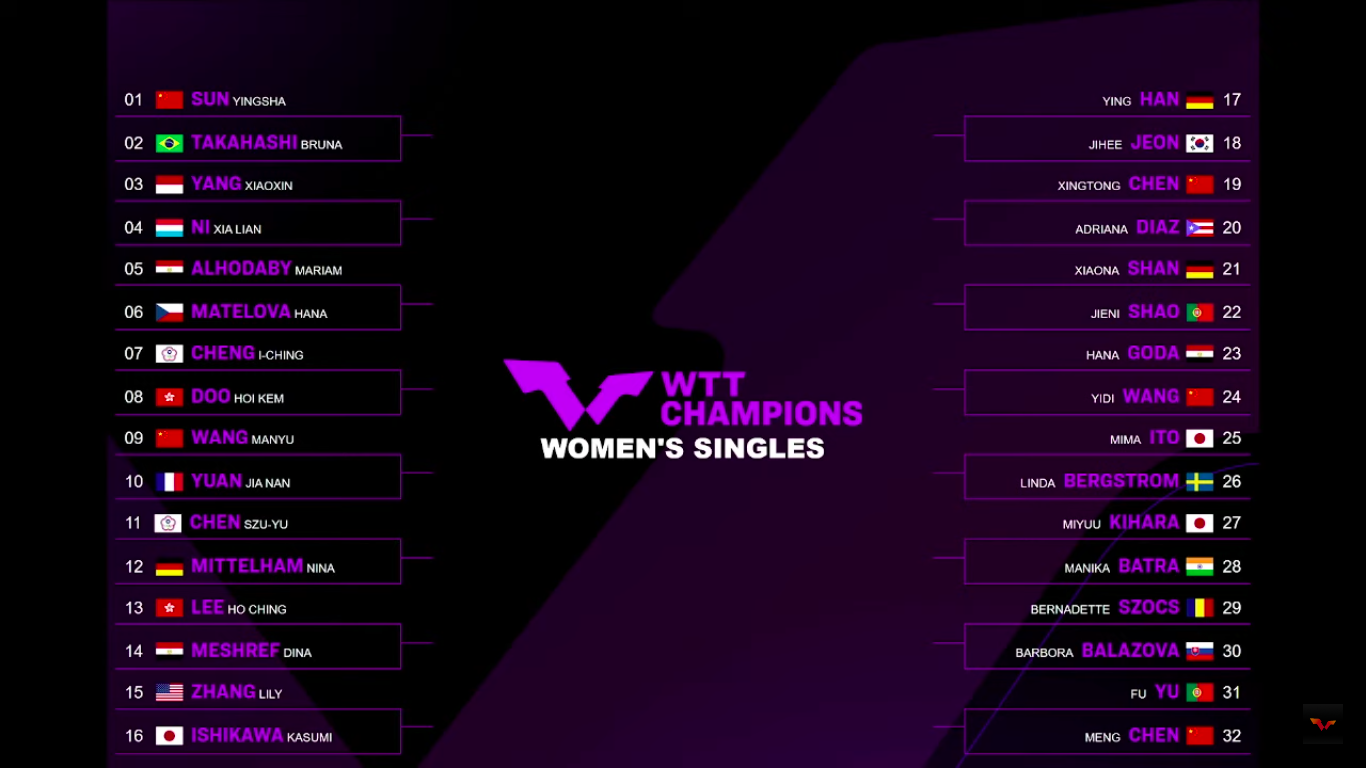 01 SUN YINGSHA
02 TAKAHASHI BRUNA
03 YANG XIAOXIN
04 NI XIA LIAN
05 ALHODABY MARIAM
06 MATELOVA HANA
07 CHENG I-CHING
08 DOO HOI KEM
09 WANG MANYU
10 YUAN JIA NAN
11 CHEN SZU-YU
12 MITTELHAM NINA
13 LEE HO CHING
14 MESHREF DINA
15 ZHANG LILY
16 ISHIKAWA KASUMI

WTT CHAMPIONS
WOMEN'S SINGLES

YING HAN 17
JIHEE JEON 18
XINGTONG CHEN 19
ADRIANA DIAZ 20
XIAONA SHAN 21
JIENI SHAO 22
HANA GODA 23
YIDI WANG 24
MIMA ITO 25
LINDA BERGSTROM 26
MIYUU KIHARA 27
MANIKA BATRA 28
BERNADETTE SZOCS 29
BARBORA BALAZOVA 30
FU YU 31
MENG CHEN 32